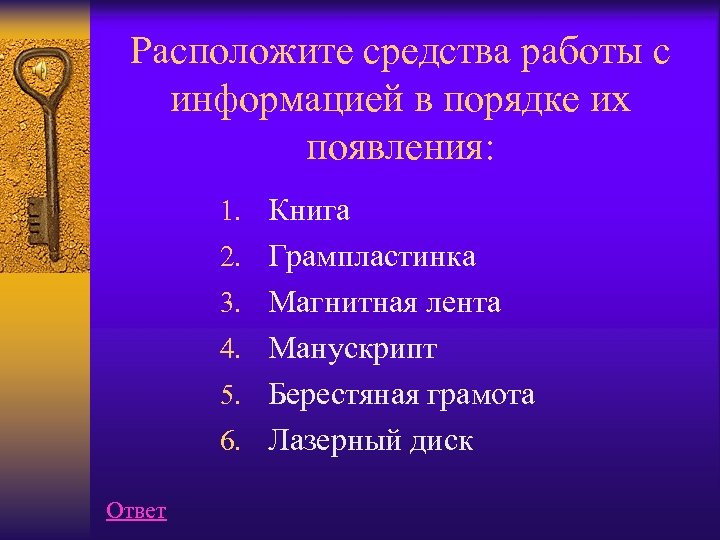 Расположите средства работы с информацией в порядке их появления:

1. Книга
2. Грампластинка
3. Магнитная лента
4. Манускрипт
5. Берестяная грамота
6. Лазерный диск

Ответ